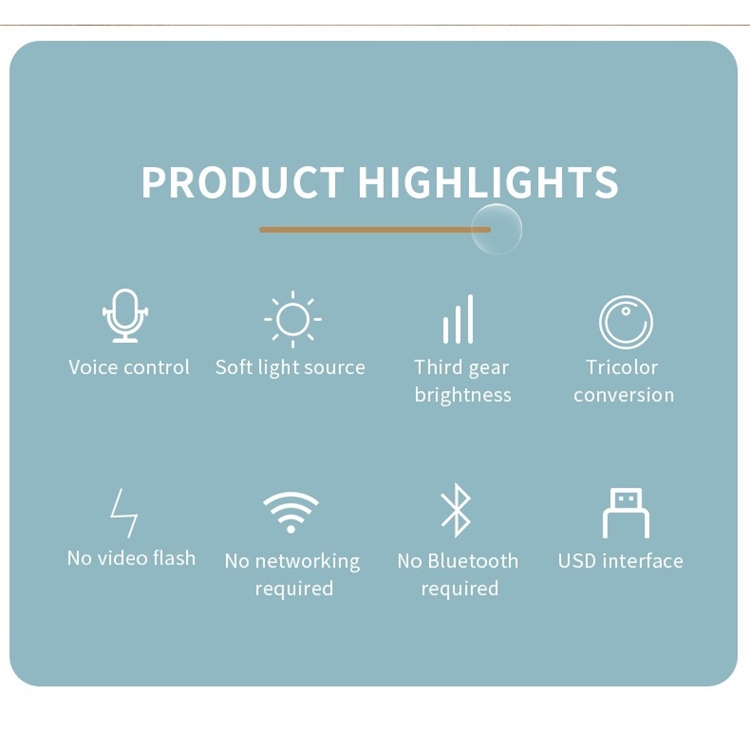 PRODUCT HIGHLIGHTS

Voice control

Soft light source

Third gear brightness

Tricolor conversion

No video flash

No networking required

No Bluetooth required

USD interface